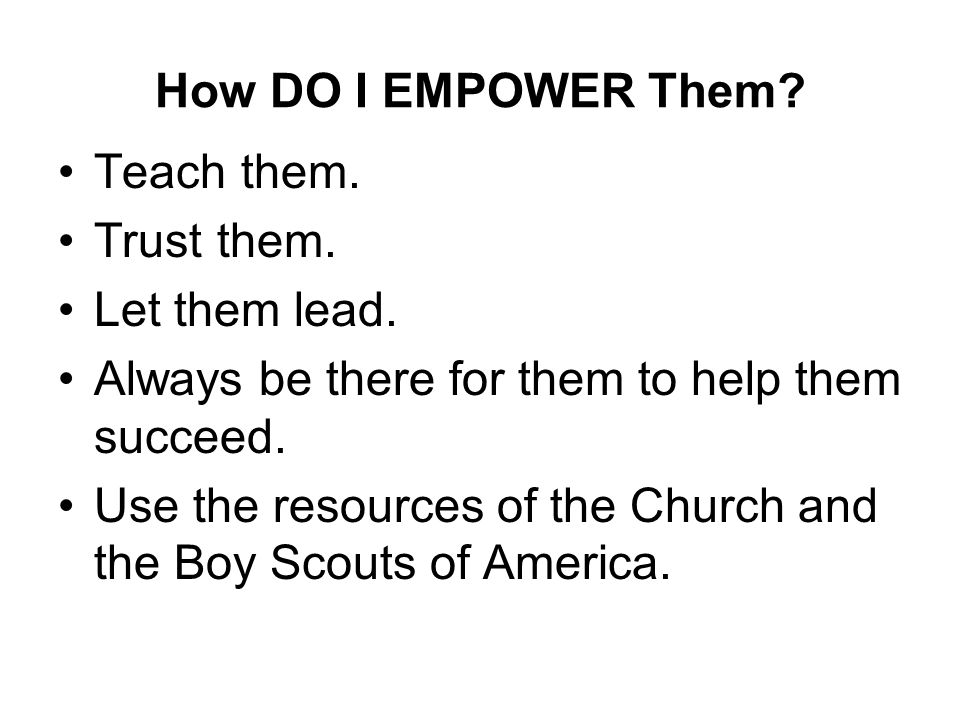 How DO I EMPOWER Them?

• Teach them.
• Trust them.
• Let them lead.
• Always be there for them to help them succeed.
• Use the resources of the Church and the Boy Scouts of America.